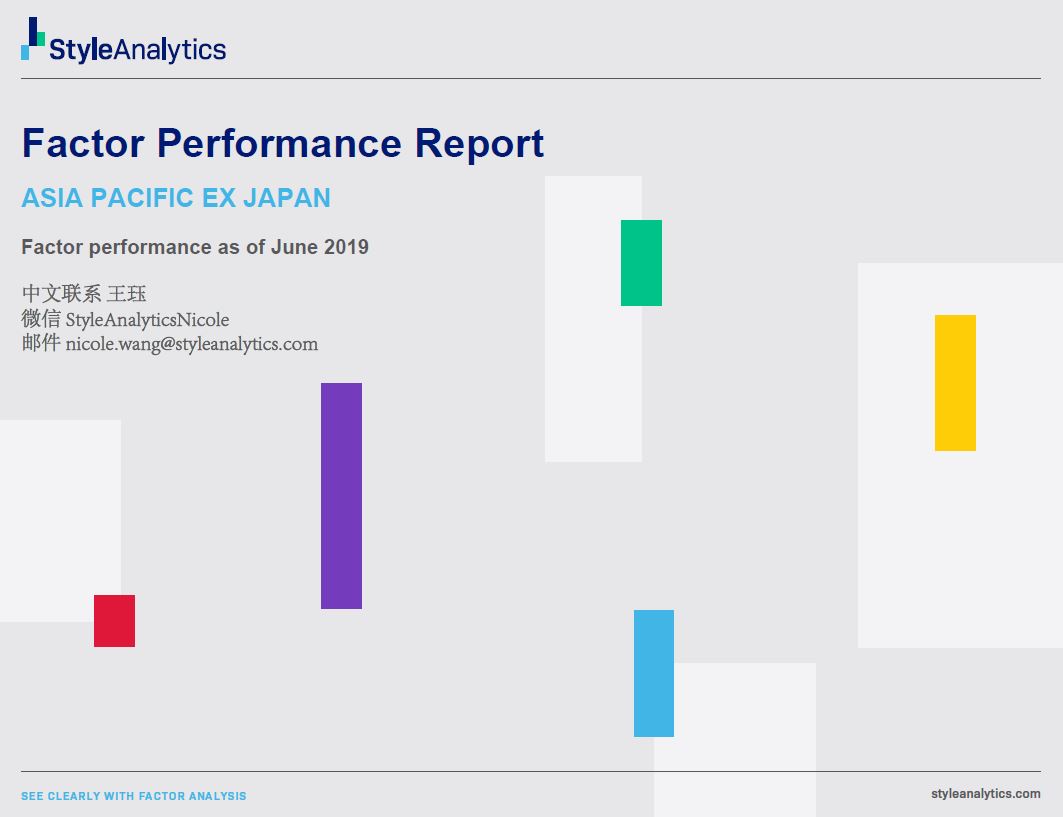 StyleAnalytics

Factor Performance Report

ASIA PACIFIC EX JAPAN

Factor performance as of June 2019

中文联系 王珏
微信 StyleAnalyticsNicole
邮件 nicole.wang@styleanalytics.com

SEE CLEARLY WITH FACTOR ANALYSIS

styleanalytics.com